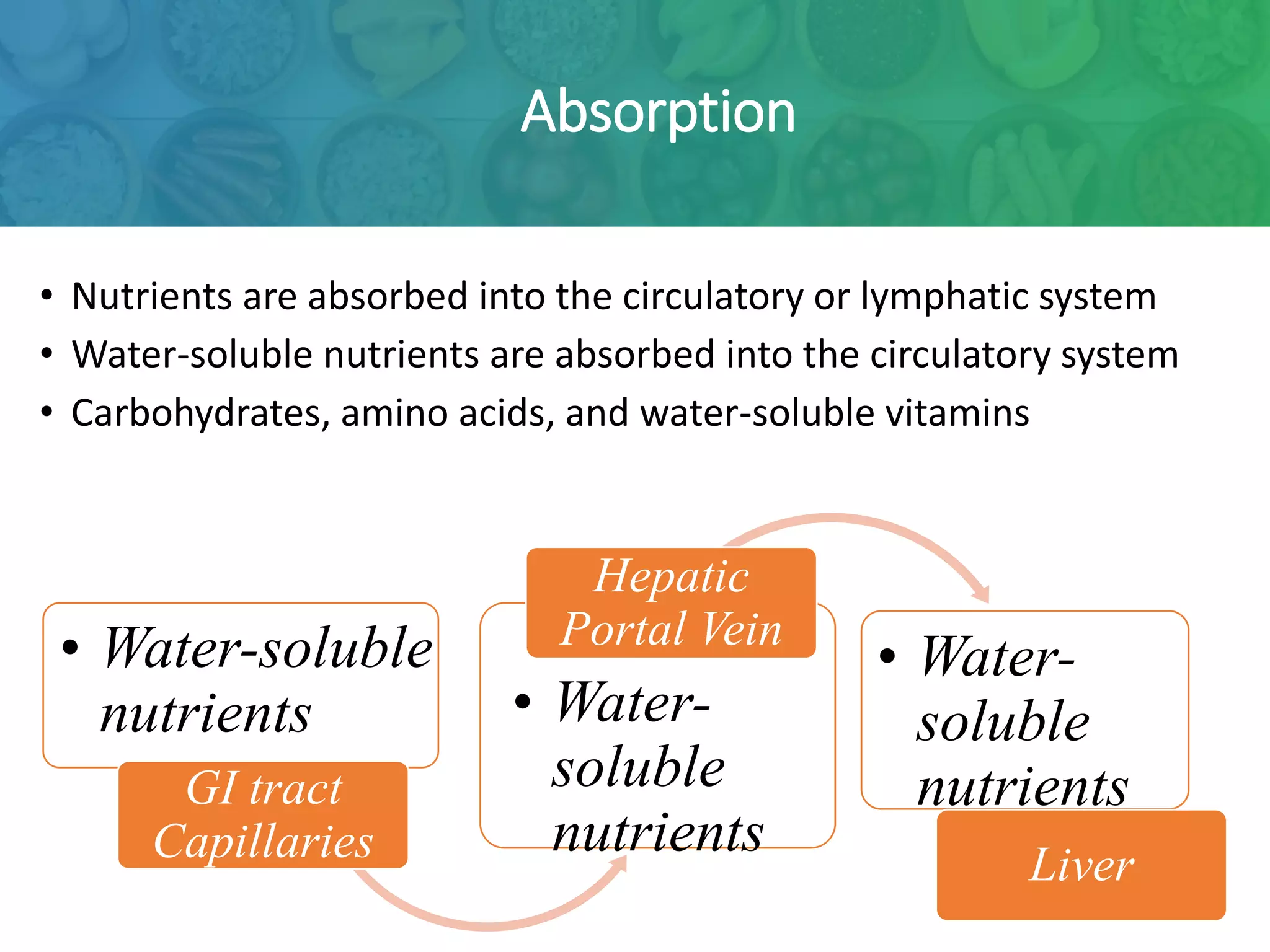 Absorption

• Nutrients are absorbed into the circulatory or lymphatic system
• Water-soluble nutrients are absorbed into the circulatory system
• Carbohydrates, amino acids, and water-soluble vitamins

• Water-soluble nutrients

GI tract Capillaries

Hepatic Portal Vein

• Water-soluble nutrients

• Water-soluble nutrients

Liver